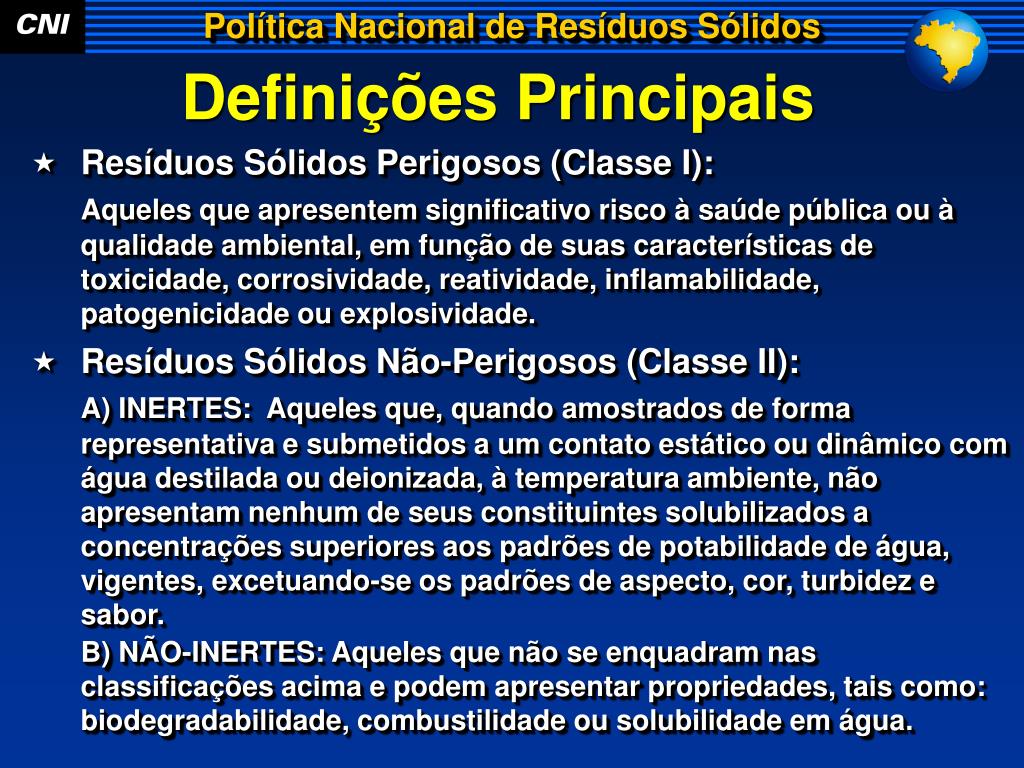 CNI

Política Nacional de Resíduos Sólidos

Definições Principais

★ Resíduos Sólidos Perigosos (Classe I):

Aqueles que apresentem significativo risco à saúde pública ou à qualidade ambiental, em função de suas características de toxicidade, corrosividade, reatividade, inflamabilidade, patogenicidade ou explosividade.

★ Resíduos Sólidos Não-Perigosos (Classe II):

A) INERTES: Aqueles que, quando amostrados de forma representativa e submetidos a um contato estático ou dinâmico com água destilada ou deionizada, à temperatura ambiente, não apresentam nenhum de seus constituintes solubilizados a concentrações superiores aos padrões de potabilidade de água, vigentes, excetuando-se os padrões de aspecto, cor, turbidez e sabor.

B) NÃO-INERTES: Aqueles que não se enquadram nas classificações acima e podem apresentar propriedades, tais como: biodegradabilidade, combustilidade ou solubilidade em água.